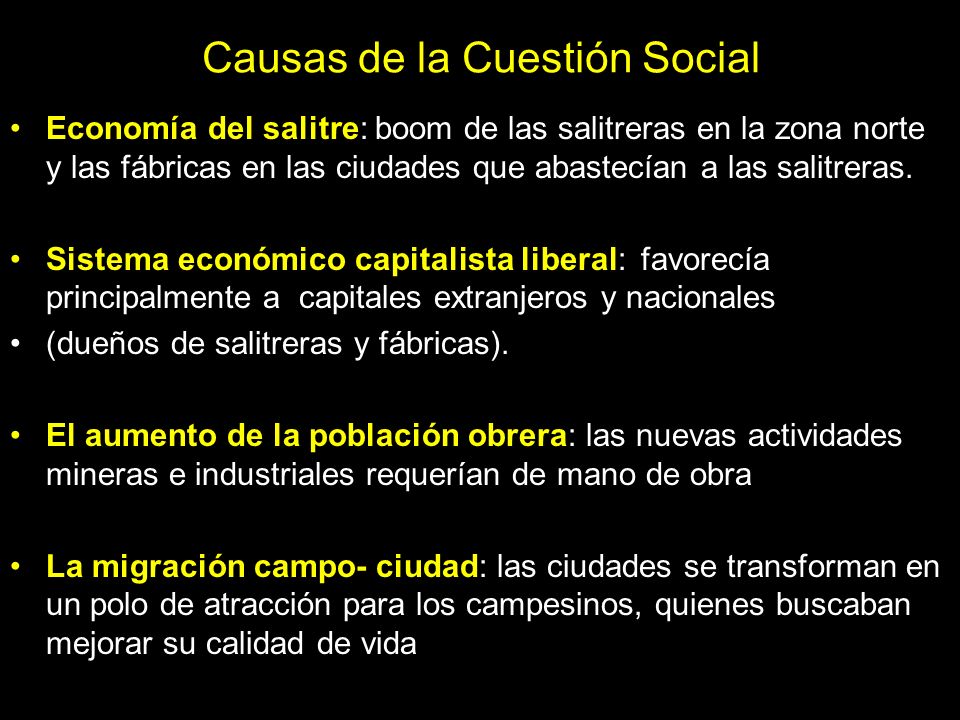 Causas de la Cuestión Social

• Economía del salitre: boom de las salitreras en la zona norte y las fábricas en las ciudades que abastecían a las salitreras.

• Sistema económico capitalista liberal: favorecía principalmente a capitales extranjeros y nacionales

• (dueños de salitreras y fábricas).

• El aumento de la población obrera: las nuevas actividades mineras e industriales requerían de mano de obra

• La migración campo- ciudad: las ciudades se transforman en un polo de atracción para los campesinos, quienes buscaban mejorar su calidad de vida